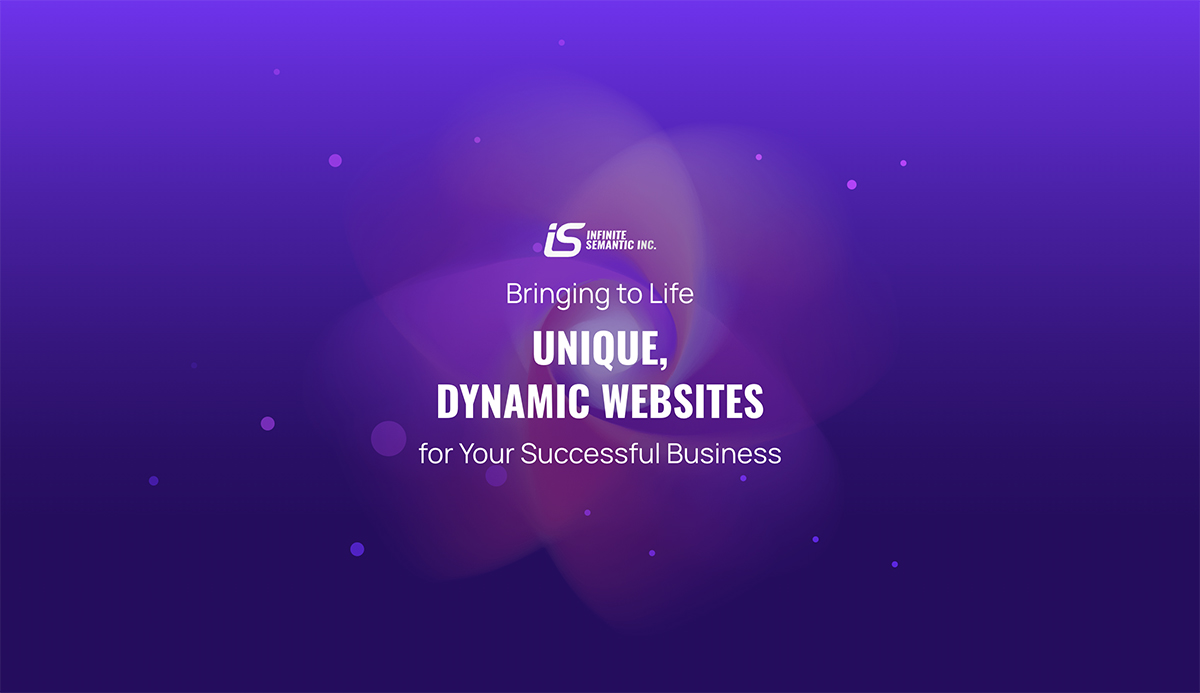 iS INFINITE SEMANTIC INC.

Bringing to Life

UNIQUE, DYNAMIC WEBSITES

for Your Successful Business